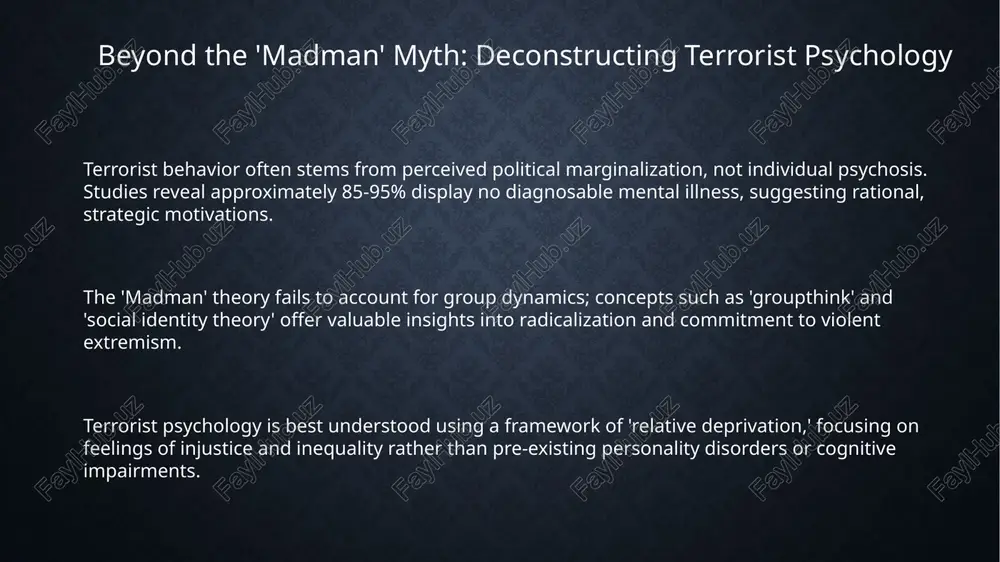 Beyond the 'Madman' Myth: Deconstructing Terrorist Psychology

Terrorist behavior often stems from perceived political marginalization, not individual psychosis. Studies reveal approximately 85-95% display no diagnosable mental illness, suggesting rational, strategic motivations.

The 'Madman' theory fails to account for group dynamics; concepts such as 'groupthink' and 'social identity theory' offer valuable insights into radicalization and commitment to violent extremism.

Terrorist psychology is best understood using a framework of 'relative deprivation,' focusing on feelings of injustice and inequality rather than pre-existing personality disorders or cognitive impairments.

FaylHub.uz